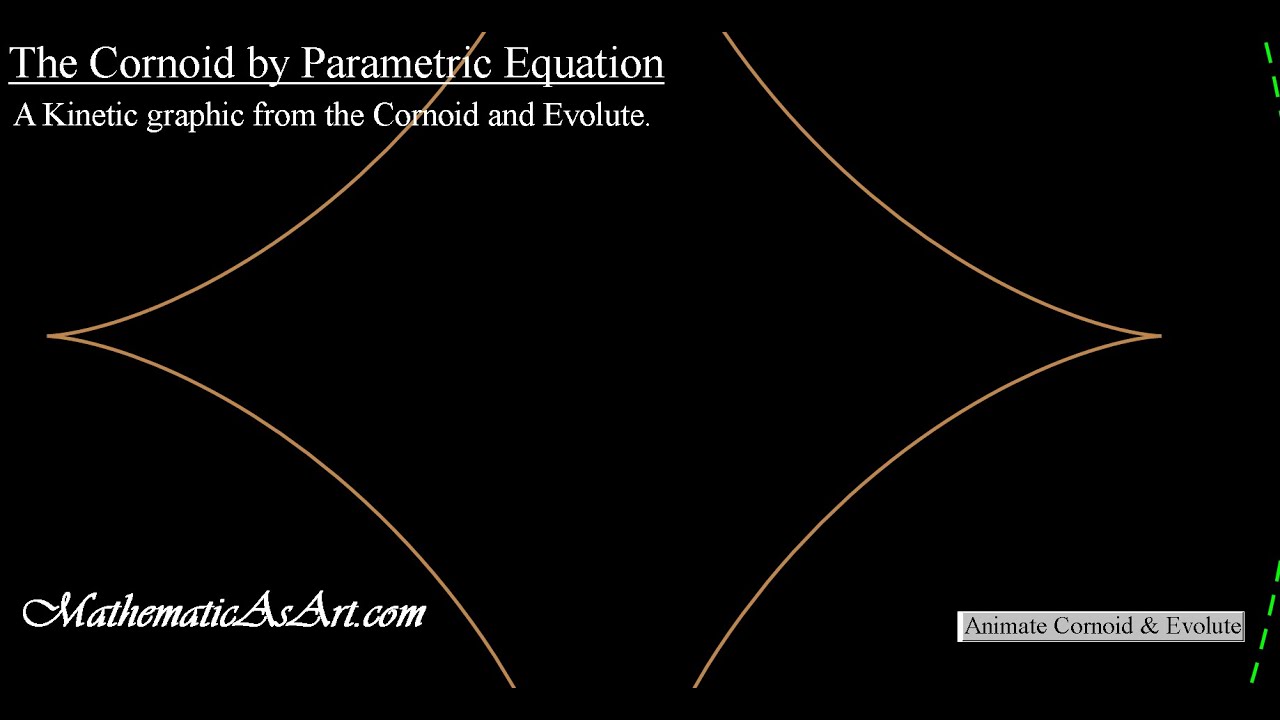 The Cornoid by Parametric Equation
A Kinetic graphic from the Cornoid and Evolute.

MathematicAsArt.com

Animate Cornoid & Evolute